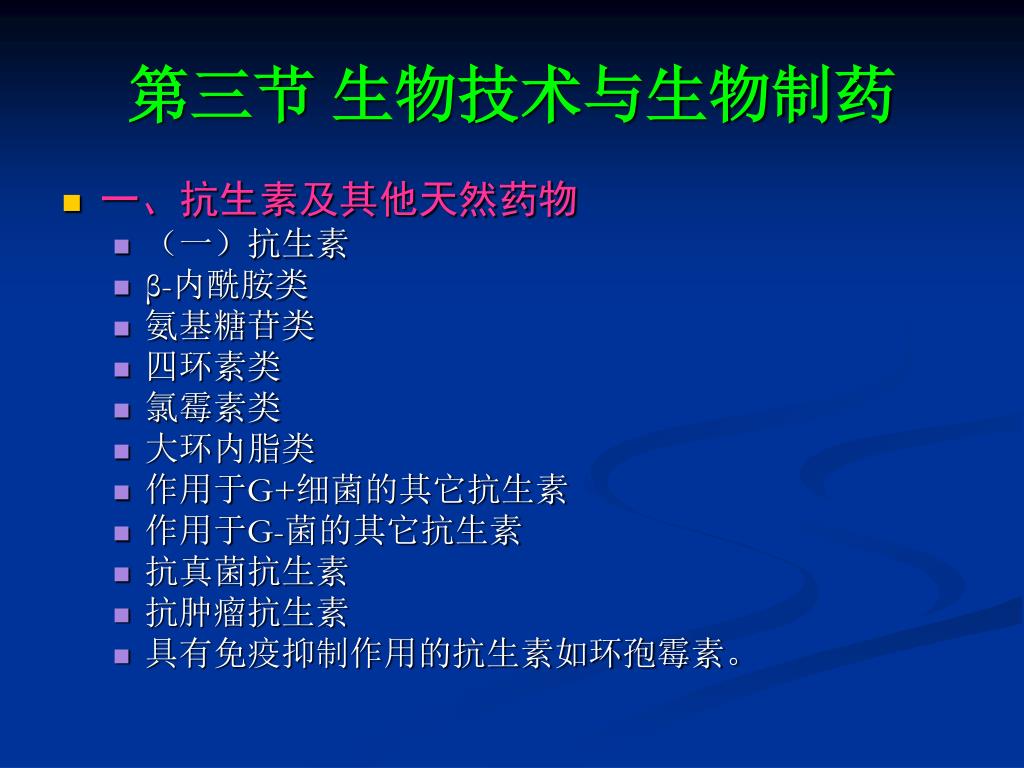 第三节 生物技术与生物制药

一、抗生素及其他天然药物

（一）抗生素

β-内酰胺类

氨基糖苷类

四环素类

氯霉素类

大环内脂类

作用于G+细菌的其它抗生素

作用于G-菌的其它抗生素

抗真菌抗生素

抗肿瘤抗生素

具有免疫抑制作用的抗生素如环孢霉素。